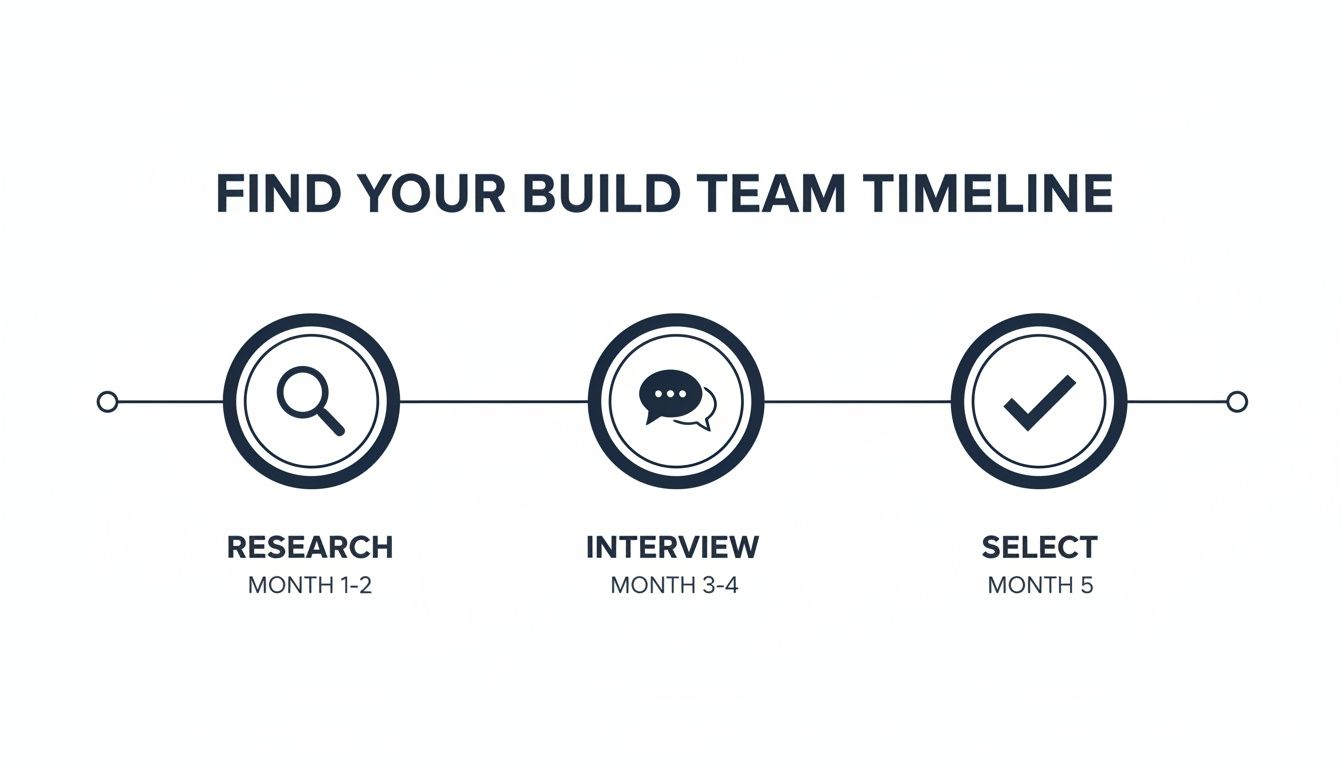 FIND YOUR BUILD TEAM TIMELINE

RESEARCH
MONTH 1-2

INTERVIEW
MONTH 3-4

SELECT
MONTH 5